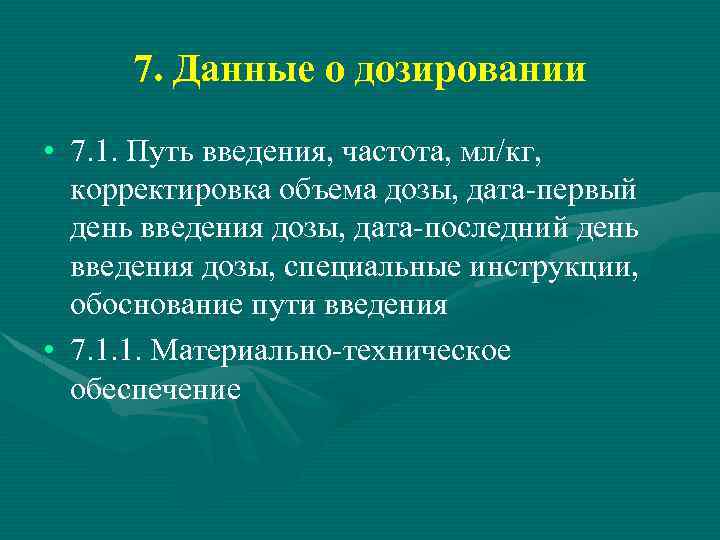 7. Данные о дозировании

• 7.1. Путь введения, частота, мл/кг, корректировка объема дозы, дата-первый день введения дозы, дата-последний день введения дозы, специальные инструкции, обоснование пути введения

• 7.1.1. Материально-техническое обеспечение